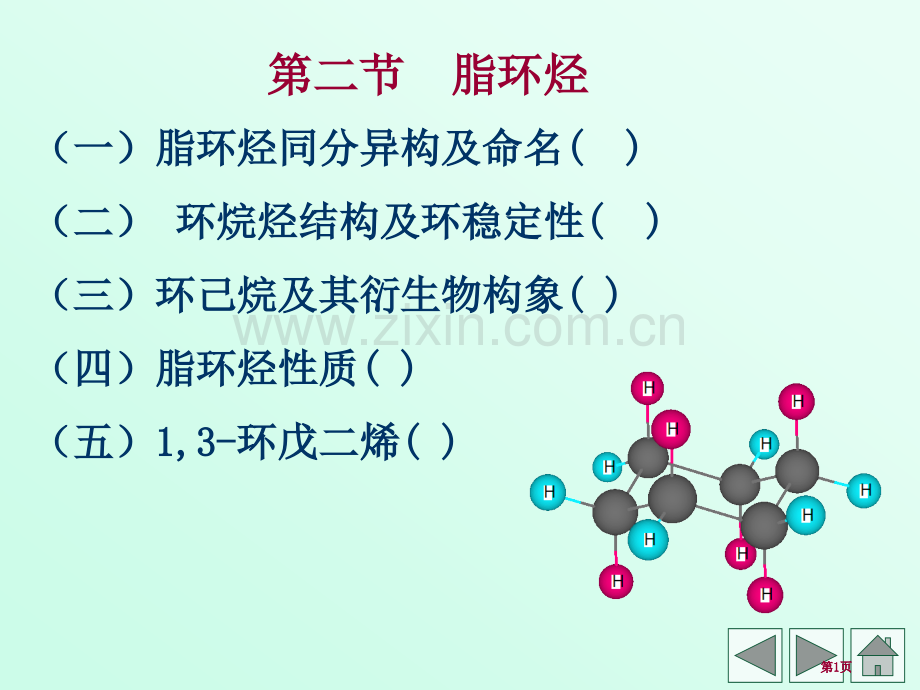 第二节 脂环烃

（一）脂环烃同分异构及命名( )

（二） 环烷烃结构及环稳定性( )

（三）环己烷及其衍生物构象( )

（四）脂环烃性质( )

（五）1,3-环戊二烯( )

H H H H H H H H H H H H

第1页

www.zixin.com.cn